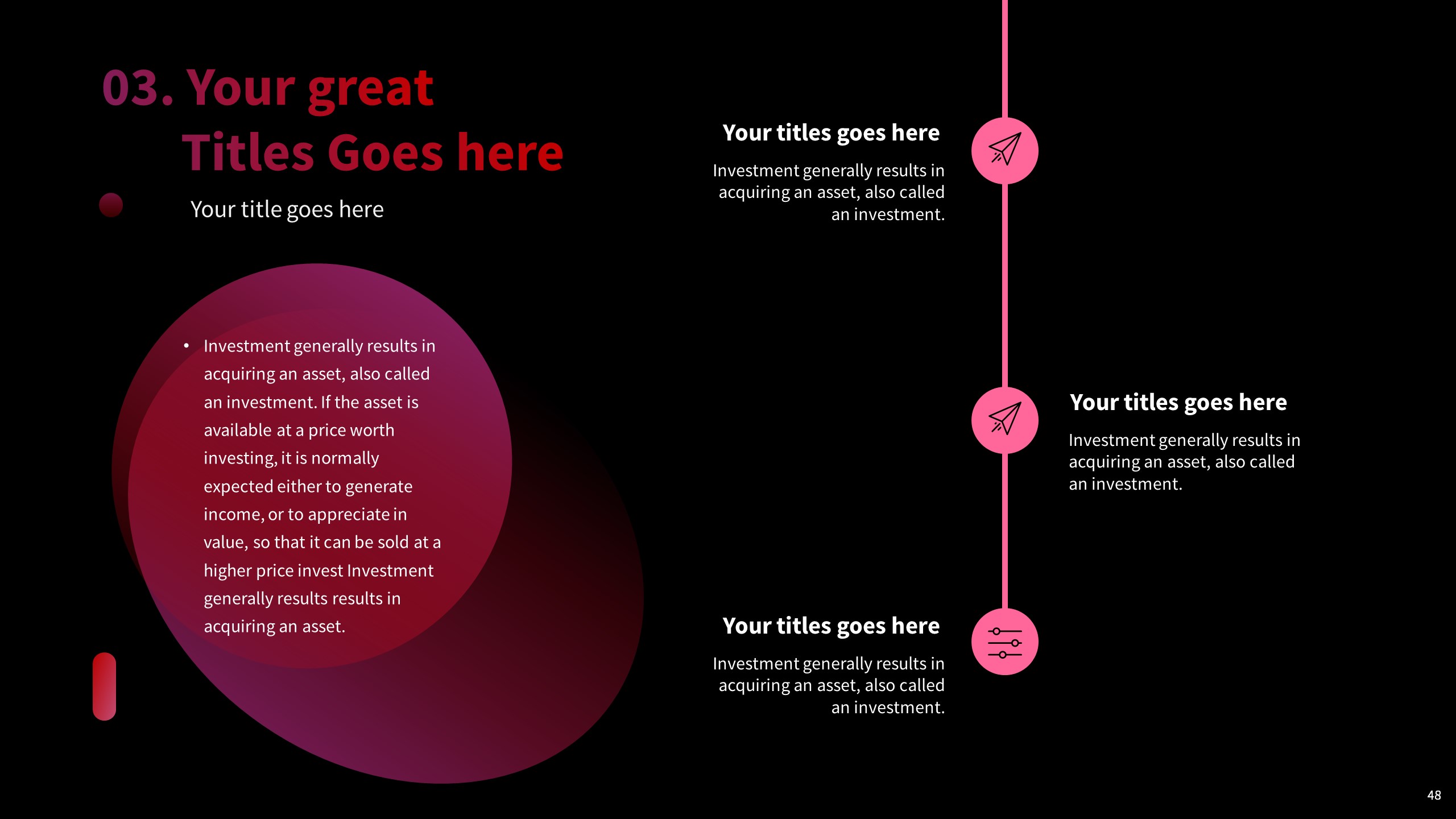 03. Your great Titles Goes here

Your title goes here

• Investment generally results in acquiring an asset, also called an investment. If the asset is available at a price worth investing, it is normally expected either to generate income, or to appreciate in value, so that it can be sold at a higher price invest Investment generally results results in acquiring an asset.

Your titles goes here

Investment generally results in acquiring an asset, also called an investment.

Your titles goes here

Investment generally results in acquiring an asset, also called an investment.

Your titles goes here

Investment generally results in acquiring an asset, also called an investment.

48